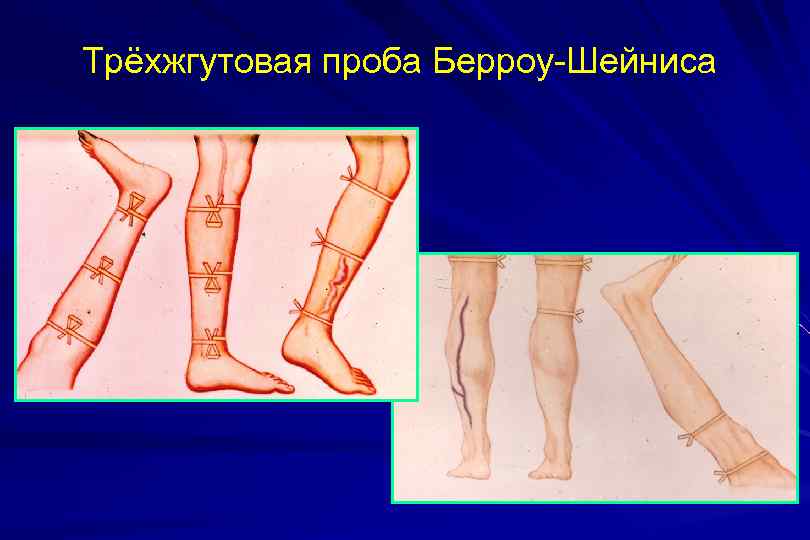 Трёхжгутовая проба Берроу-Шейниса